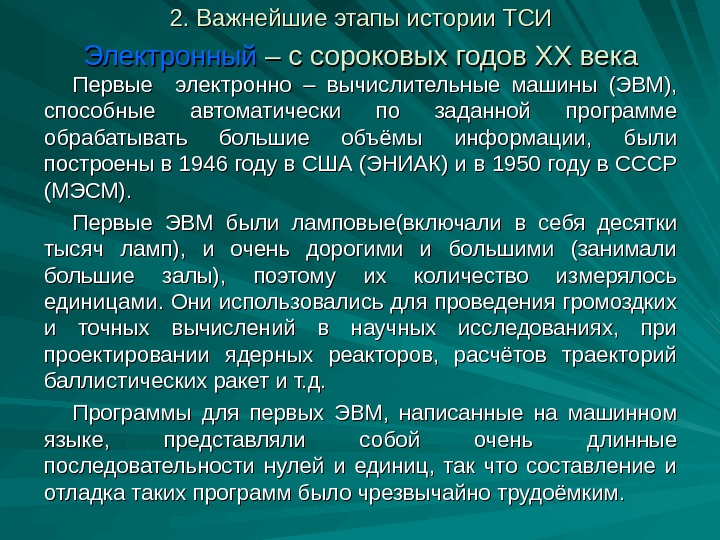 2. Важнейшие этапы истории ТСИ

Электронный – с сороковых годов XX века

Первые электронно – вычислительные машины (ЭВМ), способные автоматически по заданной программе обрабатывать большие объёмы информации, были построены в 1946 году в США (ЭНИАК) и в 1950 году в СССР (МЭСМ).

Первые ЭВМ были ламповые(включали в себя десятки тысяч ламп), и очень дорогими и большими (занимали большие залы), поэтому их количество измерялось единицами. Они использовались для проведения громоздких и точных вычислений в научных исследованиях, при проектировании ядерных реакторов, расчётов траекторий баллистических ракет и т.д.

Программы для первых ЭВМ, написанные на машинном языке, представляли собой очень длинные последовательности нулей и единиц, так что составление и отладка таких программ было чрезвычайно трудоёмким.